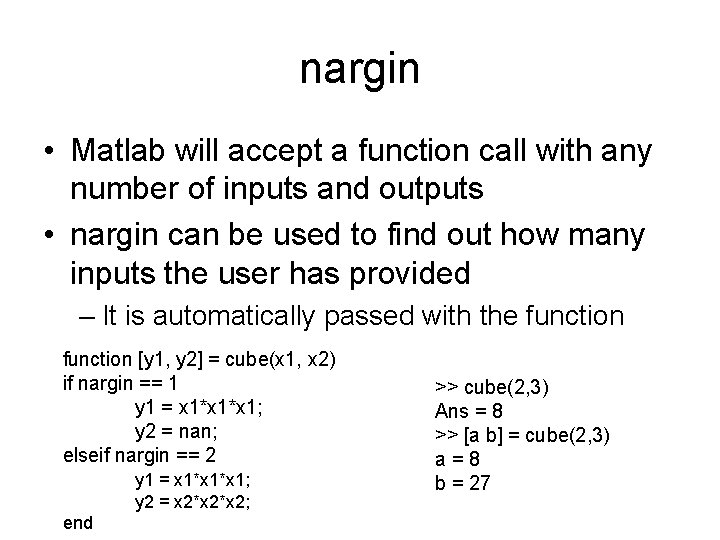 nargin

• Matlab will accept a function call with any number of inputs and outputs
• nargin can be used to find out how many inputs the user has provided
– It is automatically passed with the function

function [y1, y2] = cube(x1, x2)
if nargin == 1
y1 = x1*x1*x1;
y2 = nan;
elseif nargin == 2
y1 = x1*x1*x1;
y2 = x2*x2*x2;
end

>> cube(2,3)
Ans = 8
>> [a b] = cube(2,3)
a = 8
b = 27